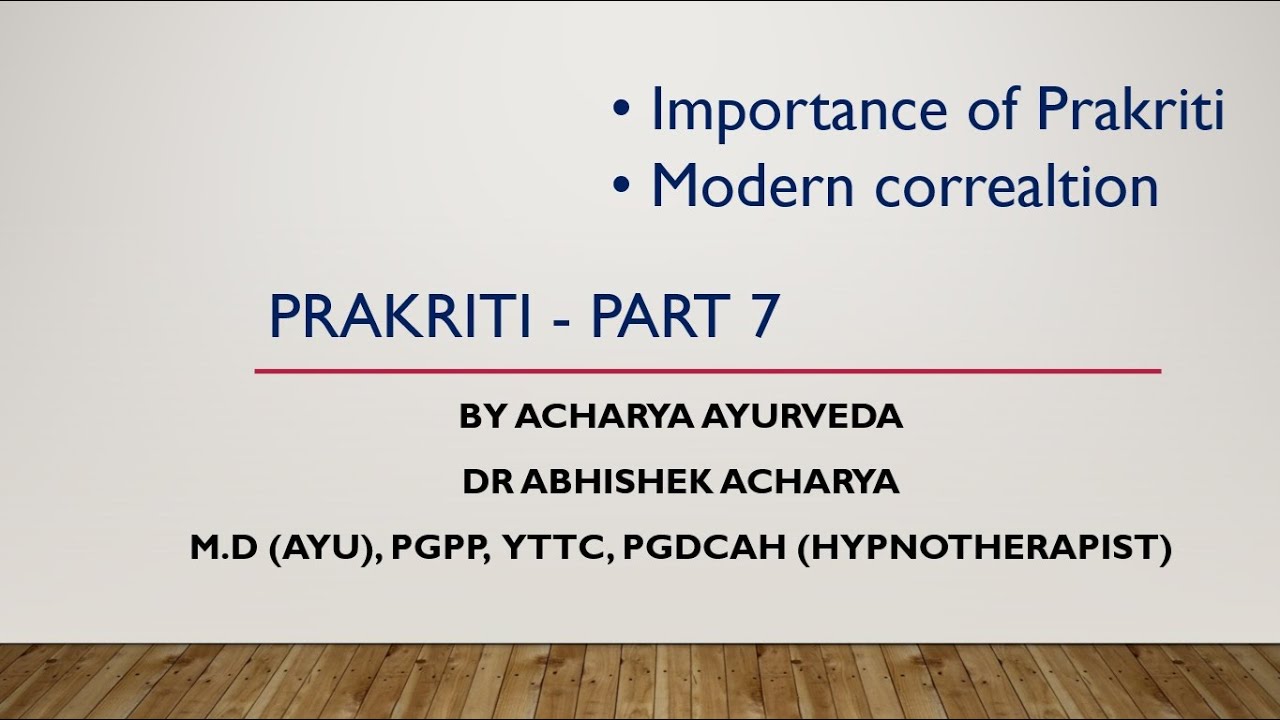 • Importance of Prakriti
• Modern correaltion

PRAKRITI - PART 7

BY ACHARYA AYURVEDA

DR ABHISHEK ACHARYA

M.D (AYU), PGPP, YTTC, PGDCAH (HYPNOTHERAPIST)